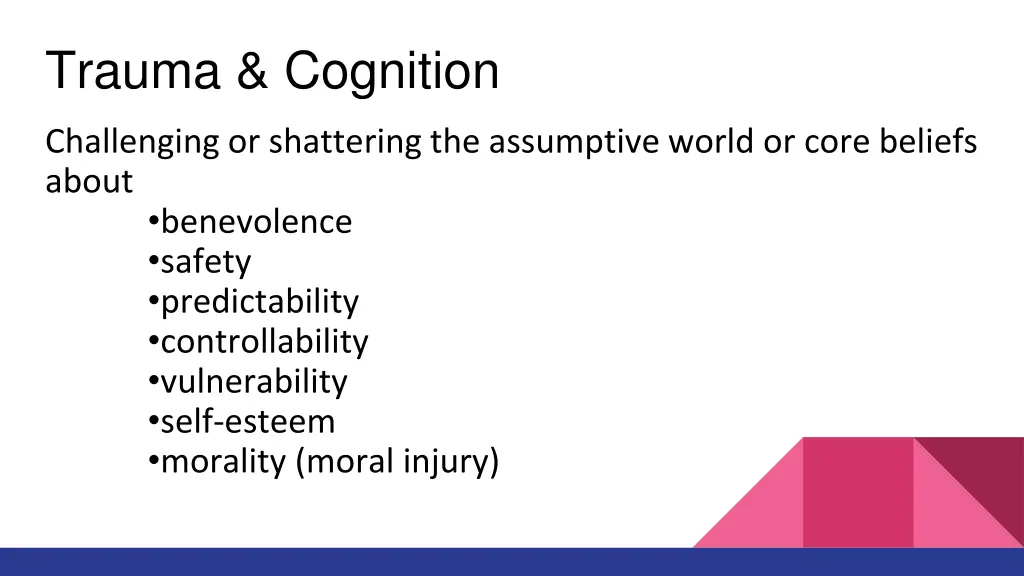 Trauma & Cognition

Challenging or shattering the assumptive world or core beliefs about

•benevolence
•safety
•predictability
•controllability
•vulnerability
•self-esteem
•morality (moral injury)